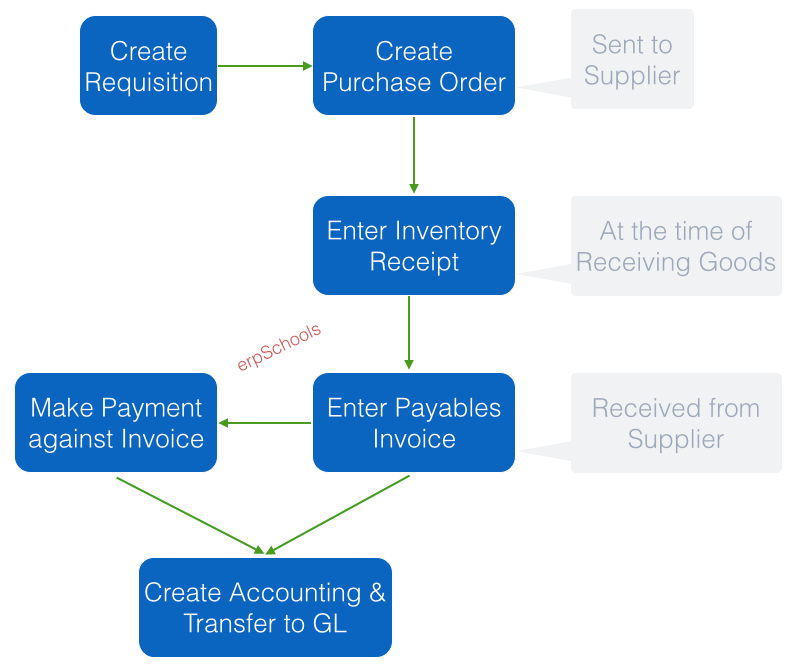 Create Requisition

Create Purchase Order

Sent to Supplier

Enter Inventory Receipt

At the time of Receiving Goods

erpSchools

Make Payment against Invoice

Enter Payables Invoice

Received from Supplier

Create Accounting & Transfer to GL